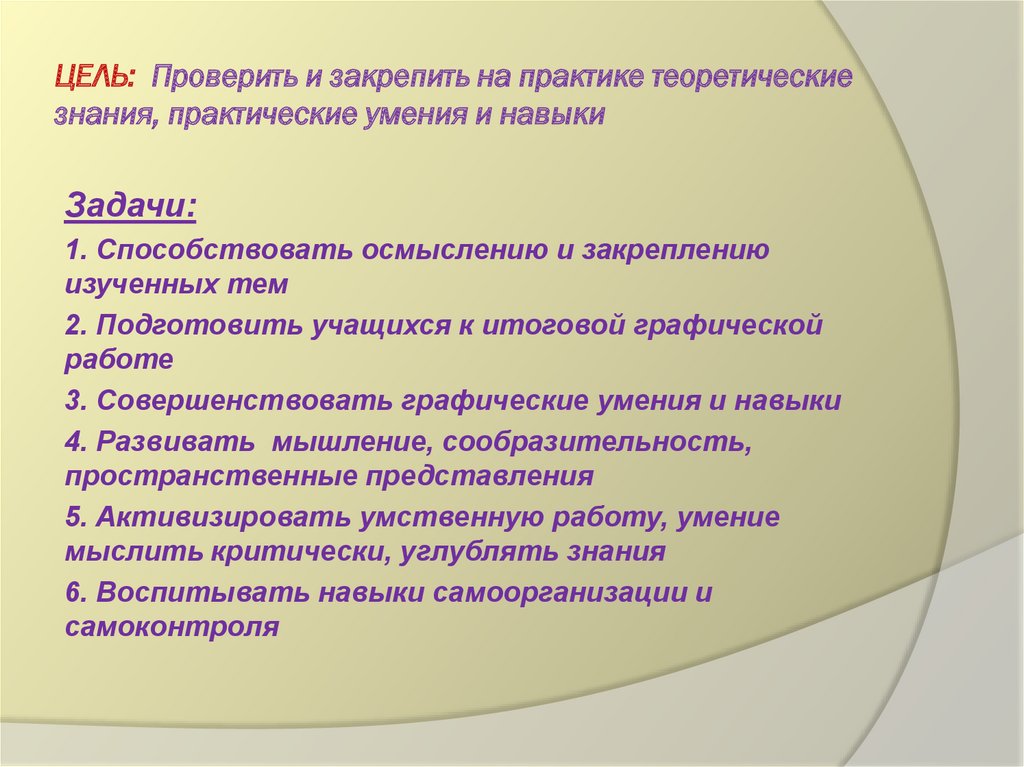 ЦЕЛЬ: Проверить и закрепить на практике теоретические знания, практические умения и навыки

Задачи:

1. Способствовать осмыслению и закреплению изученных тем

2. Подготовить учащихся к итоговой графической работе

3. Совершенствовать графические умения и навыки

4. Развивать мышление, сообразительность, пространственные представления

5. Активизировать умственную работу, умение мыслить критически, углублять знания

6. Воспитывать навыки самоорганизации и самоконтроля